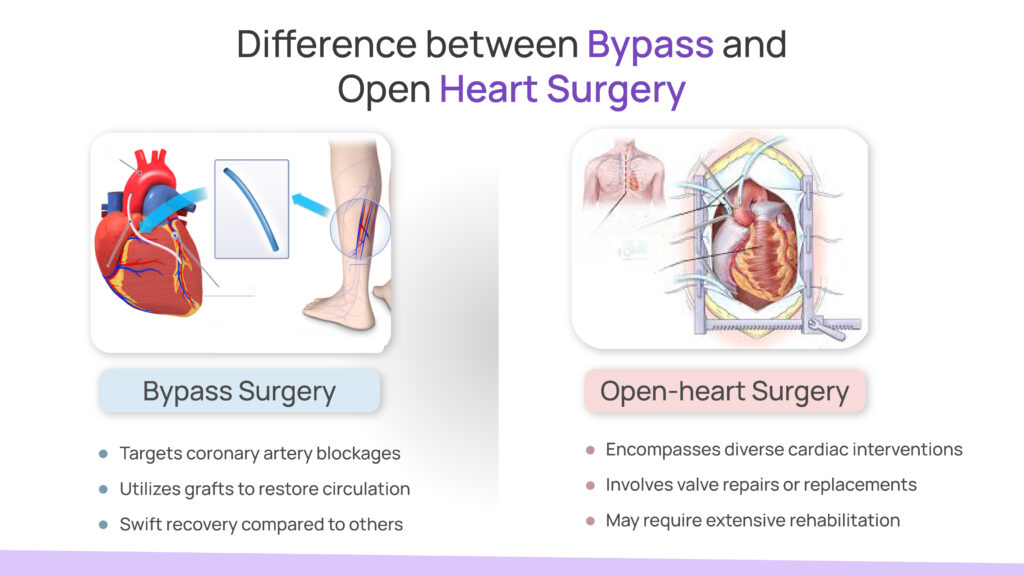 Difference between Bypass and Open Heart Surgery

Bypass Surgery

- Targets coronary artery blockages
- Utilizes grafts to restore circulation
- Swift recovery compared to others

Open-heart Surgery

- Encompasses diverse cardiac interventions
- Involves valve repairs or replacements
- May require extensive rehabilitation